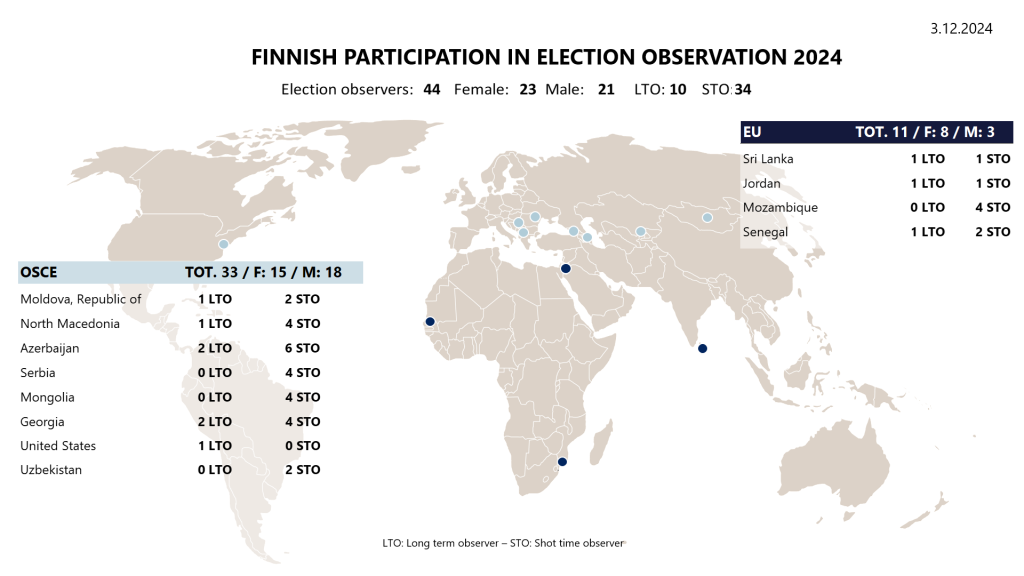 3.12.2024

FINNISH PARTICIPATION IN ELECTION OBSERVATION 2024

Election observers: 44 Female: 23 Male: 21 LTO: 10 STO: 34

| EU | TOT. 11 / F: 8 / M: 3 | |
|---|---|---|
| Sri Lanka | 1 LTO | 1 STO |
| Jordan | 1 LTO | 1 STO |
| Mozambique | 0 LTO | 4 STO |
| Senegal | 1 LTO | 2 STO |

| OSCE | TOT. 33 / F: 15 / M: 18 | |
|---|---|---|
| Moldova, Republic of | 1 LTO | 2 STO |
| North Macedonia | 1 LTO | 4 STO |
| Azerbaijan | 2 LTO | 6 STO |
| Serbia | 0 LTO | 4 STO |
| Mongolia | 0 LTO | 4 STO |
| Georgia | 2 LTO | 4 STO |
| United States | 1 LTO | 0 STO |
| Uzbekistan | 0 LTO | 2 STO |

LTO: Long term observer – STO: Shot time observer